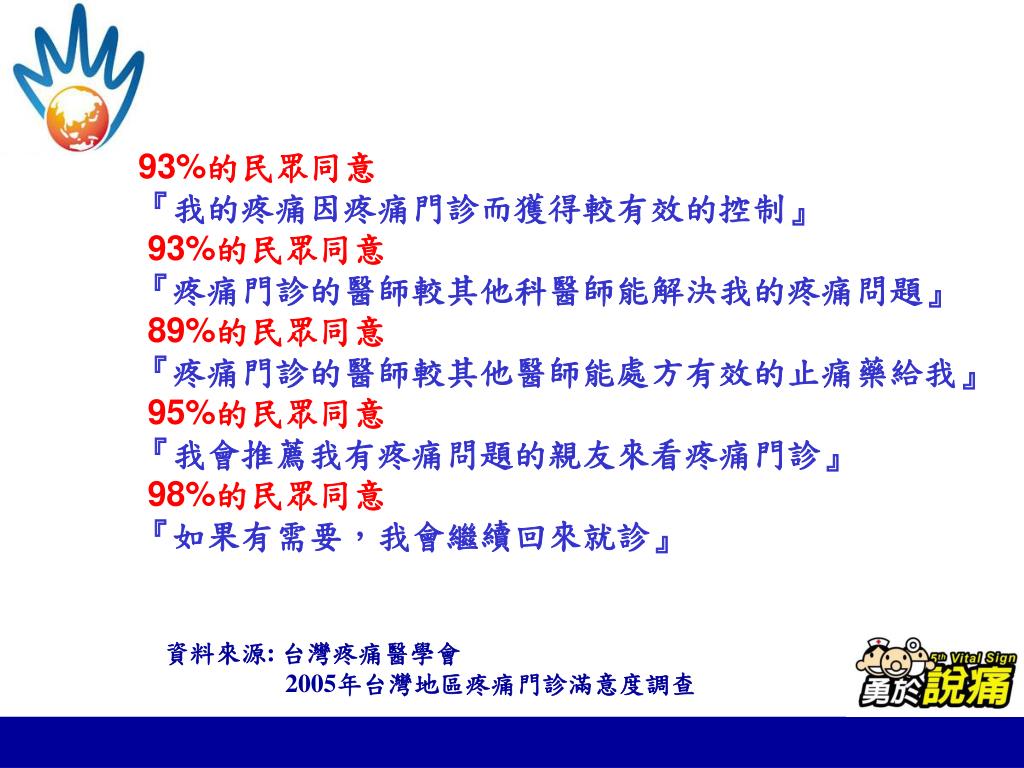 93%的民眾同意
『我的疼痛因疼痛門診而獲得較有效的控制』
93%的民眾同意
『疼痛門診的醫師較其他科醫師能解決我的疼痛問題』
89%的民眾同意
『疼痛門診的醫師較其他醫師能處方有效的止痛藥給我』
95%的民眾同意
『我會推薦我有疼痛問題的親友來看疼痛門診』
98%的民眾同意
『如果有需要，我會繼續回來就診』

資料來源: 台灣疼痛醫學會
2005年台灣地區疼痛門診滿意度調查

5th Vital Sign
勇於說痛